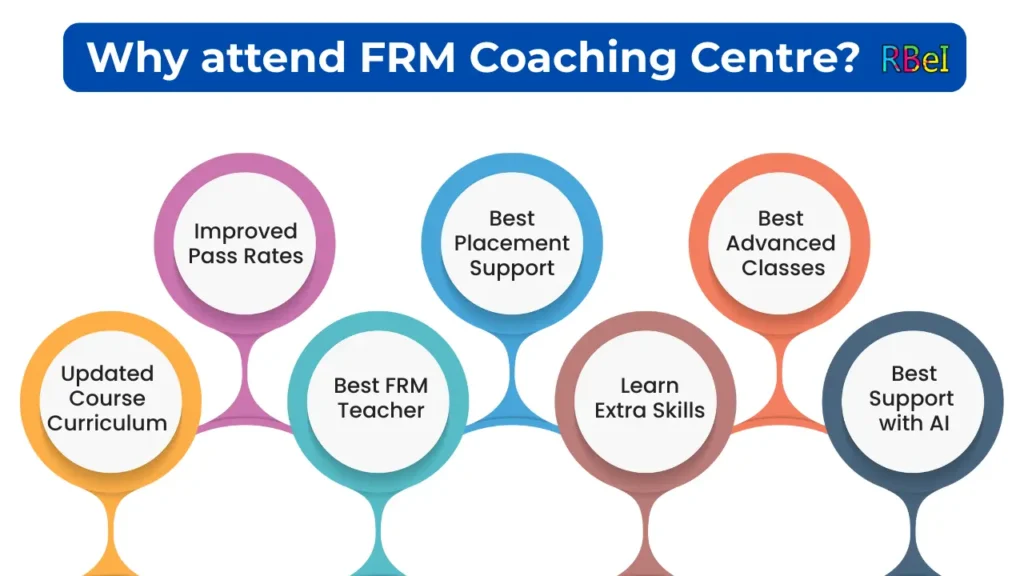 Why attend FRM Coaching Centre? RBeI

Updated Course Curriculum

Improved Pass Rates

Best FRM Teacher

Best Placement Support

Learn Extra Skills

Best Advanced Classes

Best Support with AI